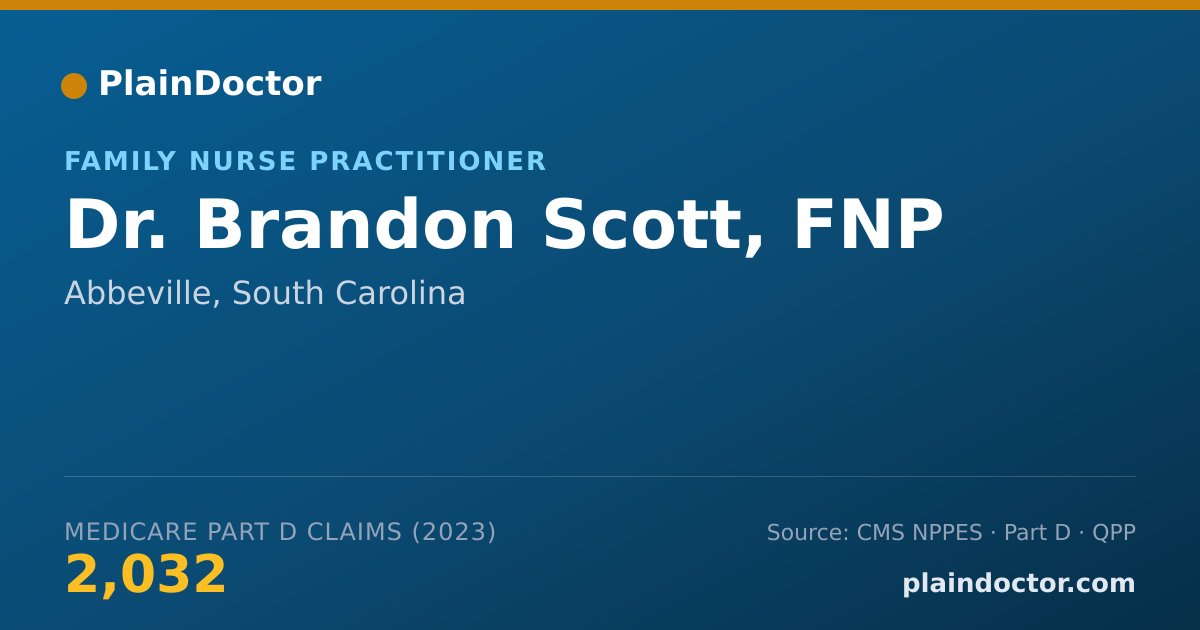 PlainDoctor

FAMILY NURSE PRACTITIONER

Dr. Brandon Scott, FNP

Abbeville, South Carolina

MEDICARE PART D CLAIMS (2023)

2,032

Source: CMS NPPES · Part D · QPP

plaindoctor.com